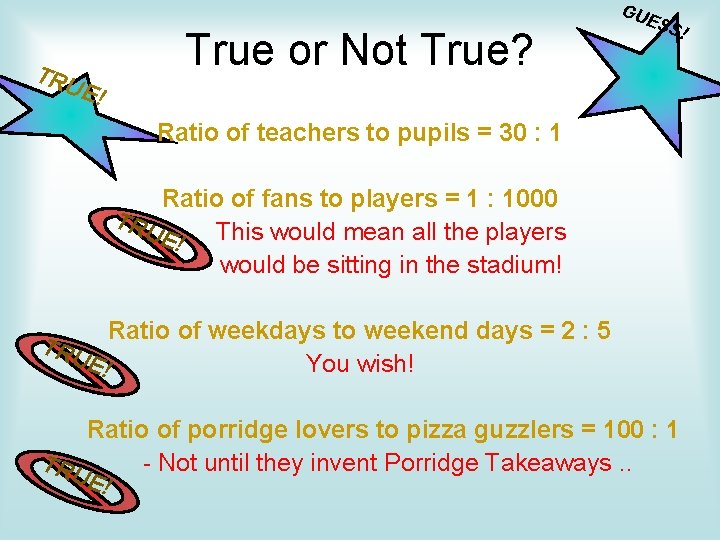 True or Not True?

GUESS!

TRUE!

Ratio of teachers to pupils = 30 : 1

Ratio of fans to players = 1 : 1000

TRUE!

This would mean all the players would be sitting in the stadium!

Ratio of weekdays to weekend days = 2 : 5

TRUE!

You wish!

Ratio of porridge lovers to pizza guzzlers = 100 : 1

TRUE!

- Not until they invent Porridge Takeaways ..